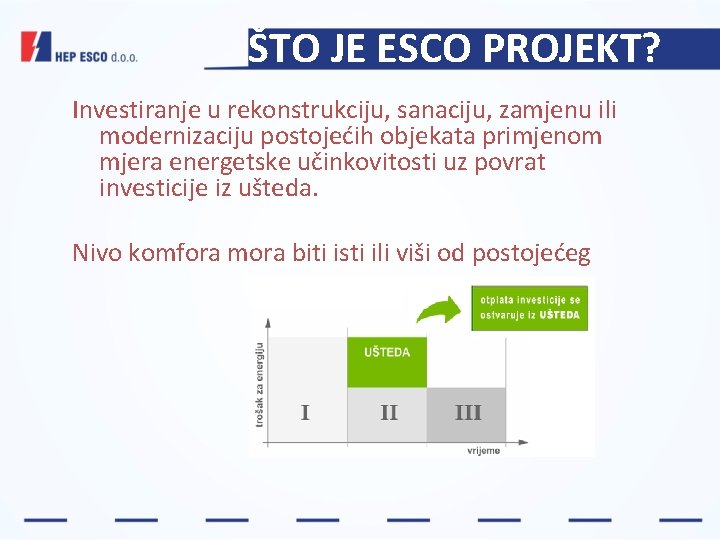 HEP ESCO d.o.o.

ŠTO JE ESCO PROJEKT?

Investiranje u rekonstrukciju, sanaciju, zamjenu ili modernizaciju postojećih objekata primjenom mjera energetske učinkovitosti uz povrat investicije iz ušteda.

Nivo komfora mora biti isti ili viši od postojećeg

otplata investicije se ostvaruje iz UŠTEDA

trošak za energiju

UŠTEDA

I

II

III

vrijeme